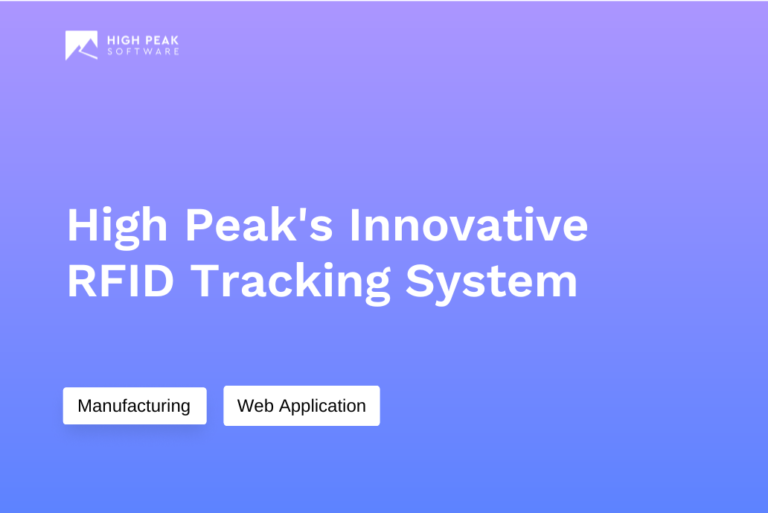 HIGH PEAK
SOFTWARE

High Peak's Innovative RFID Tracking System

Manufacturing

Web Application